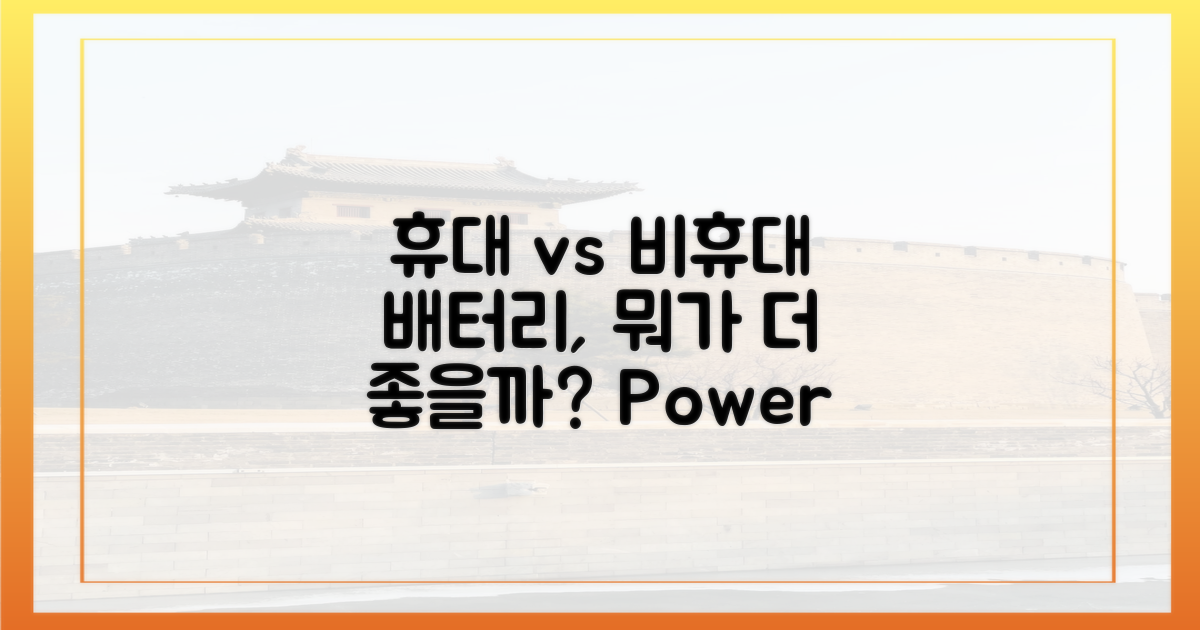 휴대 vs 비휴대 배터리, 뭐가 더 좋을까? Power